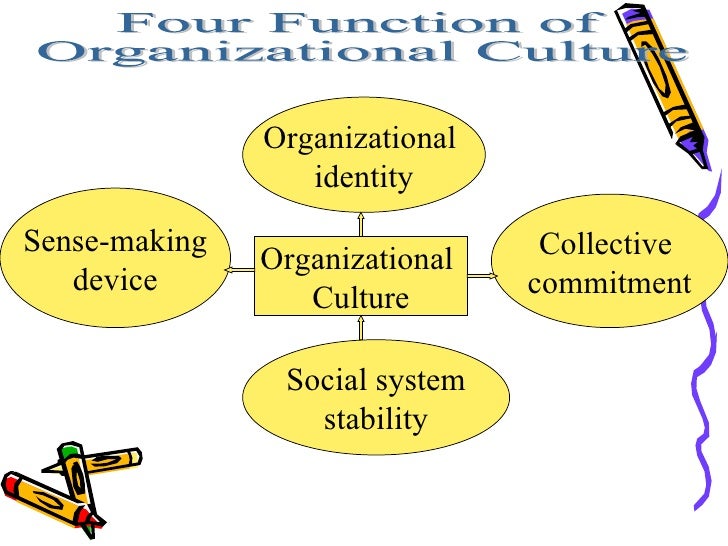 Four Function of Organizational Culture

Organizational identity

Sense-making device

Organizational Culture

Collective commitment

Social system stability